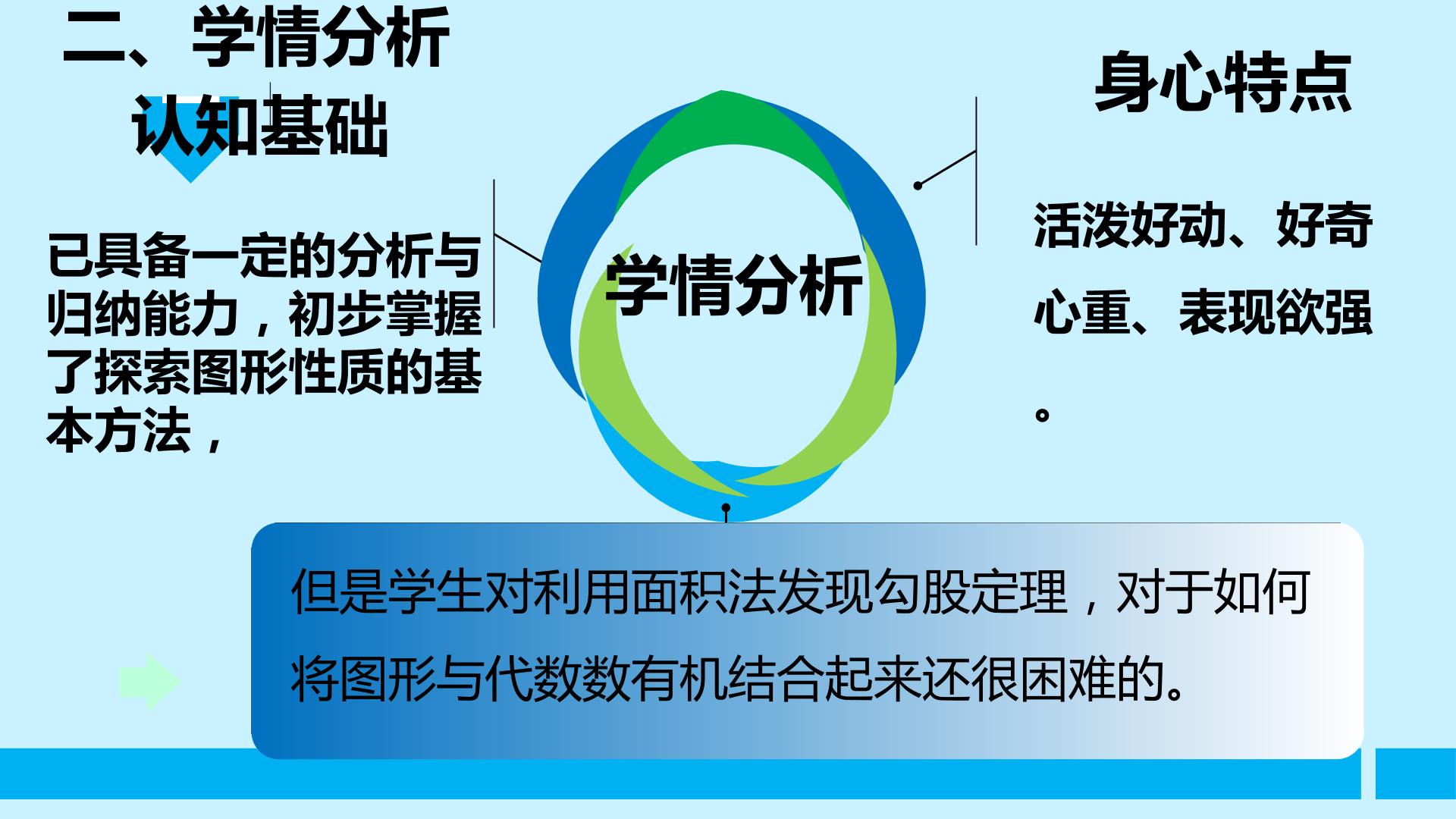 二、学情分析

认知基础

已具备一定的分析与归纳能力，初步掌握了探索图形性质的基本方法，

学情分析

身心特点

活泼好动、好奇心重、表现欲强。

但是学生对利用面积法发现勾股定理，对于如何将图形与代数数有机结合起来还很困难的。